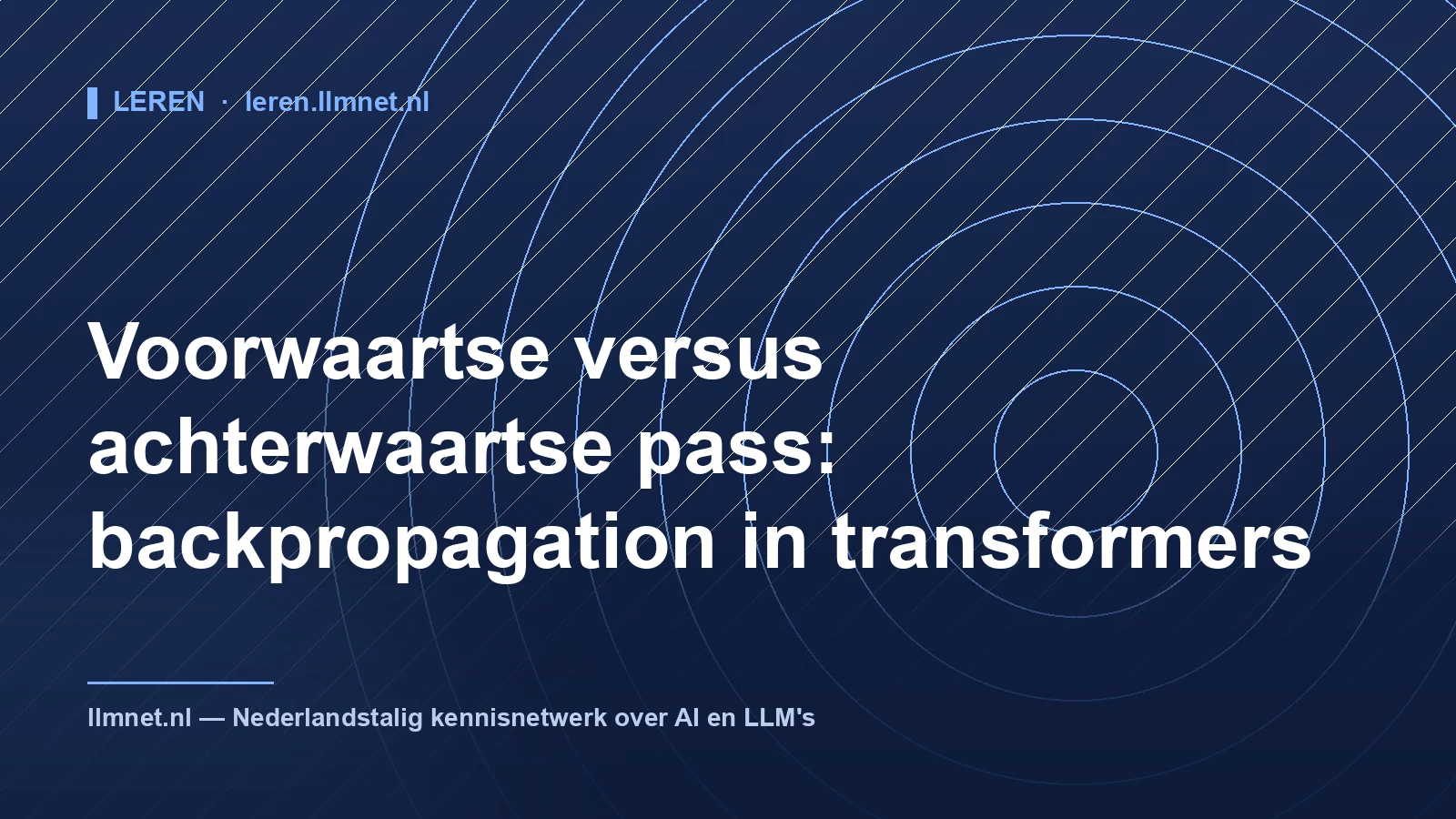 LEREN · leren.llmnet.nl

Voorwaartse versus achterwaartse pass: backpropagation in transformers

llmnet.nl — Nederlandstalig kennisnetwerk over AI en LLM's